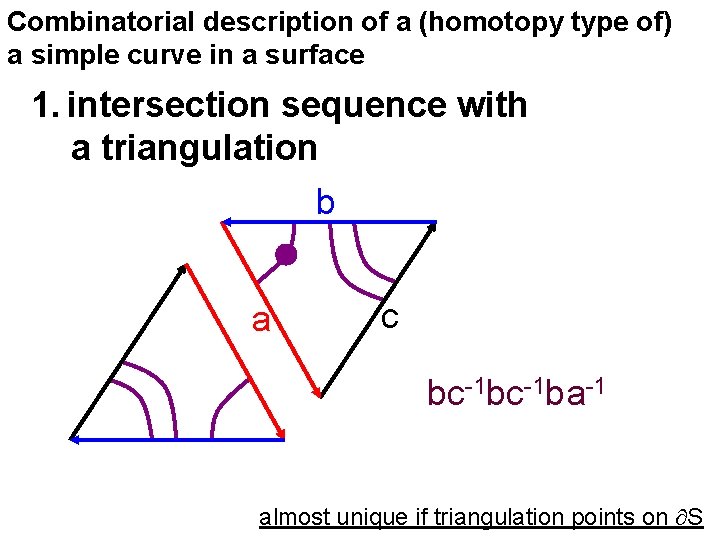 Combinatorial description of a (homotopy type of) a simple curve in a surface

1. intersection sequence with a triangulation

b

a

c

$bc^{-1}bc^{-1}ba^{-1}$

almost unique if triangulation points on $\partial S$